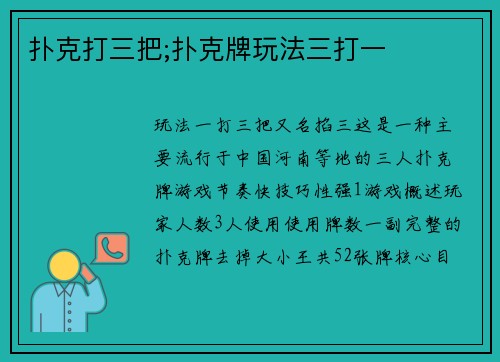 扑克打三把;扑克牌玩法三打一

玩法一打三把又名掐三这是一种主要流行于中国河南等地的三人扑克牌游戏节奏快技巧性强1游戏概述玩家人数3人使用使用牌数一副完整的扑克牌去掉大小王共52张牌核心目